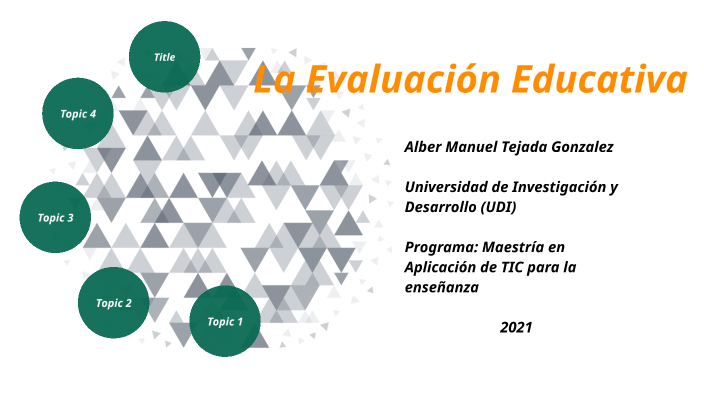 Title

Topic 4

Topic 3

Topic 2

Topic 1

La Evaluación Educativa

Alber Manuel Tejada Gonzalez

Universidad de Investigación y Desarrollo (UDI)

Programa: Maestría en Aplicación de TIC para la enseñanza

2021